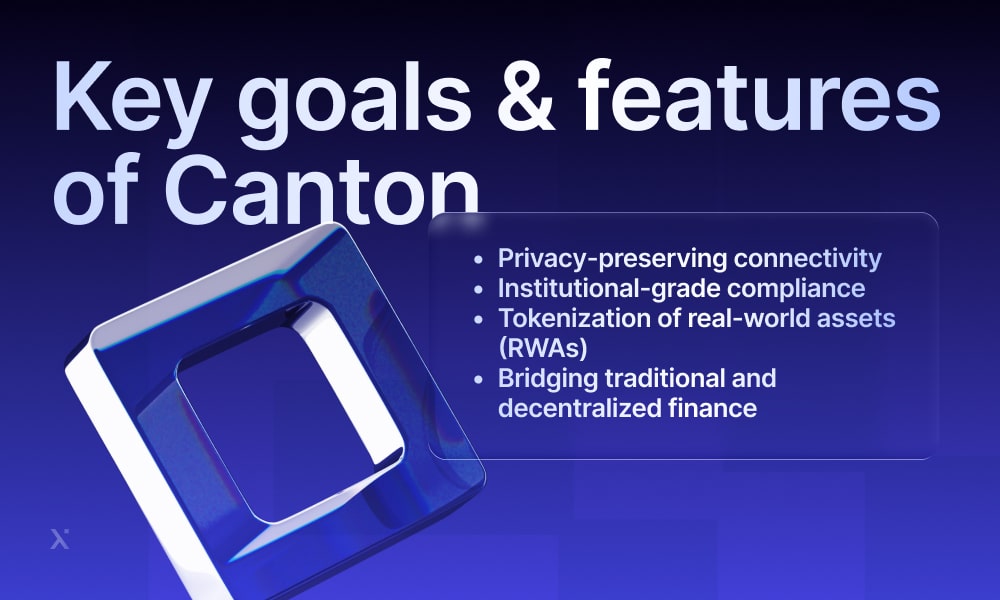 Key goals & features of Canton

- Privacy-preserving connectivity
- Institutional-grade compliance
- Tokenization of real-world assets (RWAs)
- Bridging traditional and decentralized finance